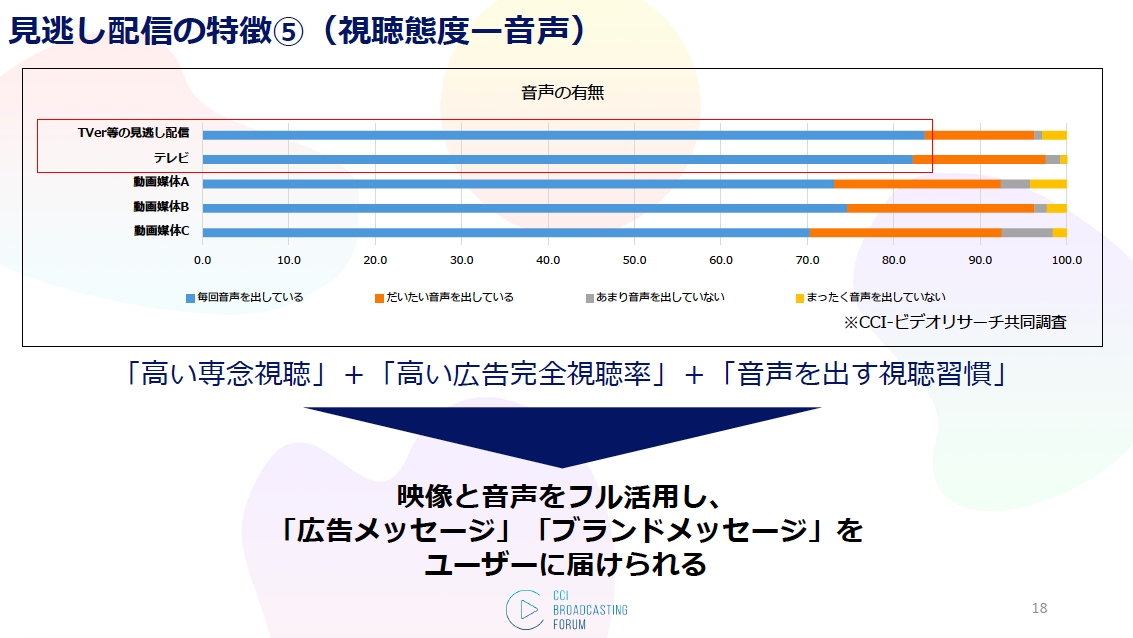 見逃し配信の特徴⑤（視聴態度ー音声）

音声の有無

TVer等の見逃し配信
テレビ
動画媒体A
動画媒体B
動画媒体C

0.0 10.0 20.0 30.0 40.0 50.0 60.0 70.0 80.0 90.0 100.0

毎回音声を出している
だいたい音声を出している
あまり音声を出していない
まったく音声を出していない

※CCI-ビデオリサーチ共同調査

「高い専念視聴」＋「高い広告完全視聴率」＋「音声を出す視聴習慣」

映像と音声をフル活用し、
「広告メッセージ」「ブランドメッセージ」を
ユーザーに届けられる

CCI BROADCASTING FORUM

18